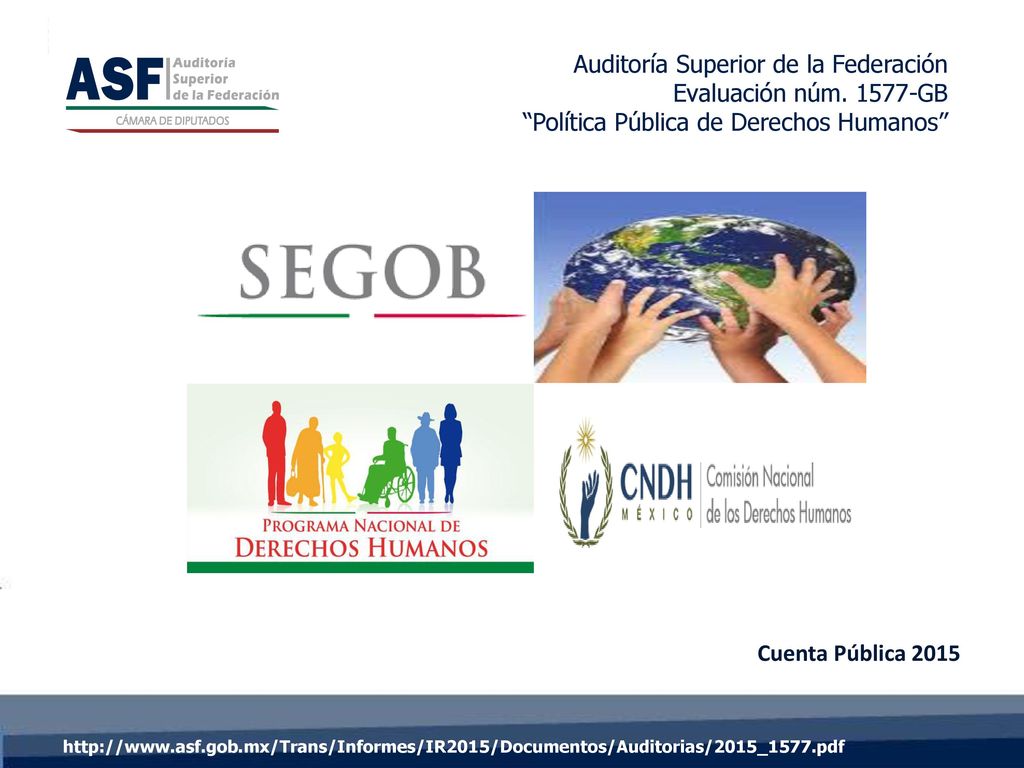 ASF Auditoría Superior de la Federación
CÁMARA DE DIPUTADOS

Auditoría Superior de la Federación
Evaluación núm. 1577-GB
“Política Pública de Derechos Humanos”

SEGOB

PROGRAMA NACIONAL DE DERECHOS HUMANOS

CNDH MÉXICO Comisión Nacional de los Derechos Humanos

Cuenta Pública 2015

http://www.asf.gob.mx/Trans/Informes/IR2015/Documentos/Auditorias/2015_1577.pdf